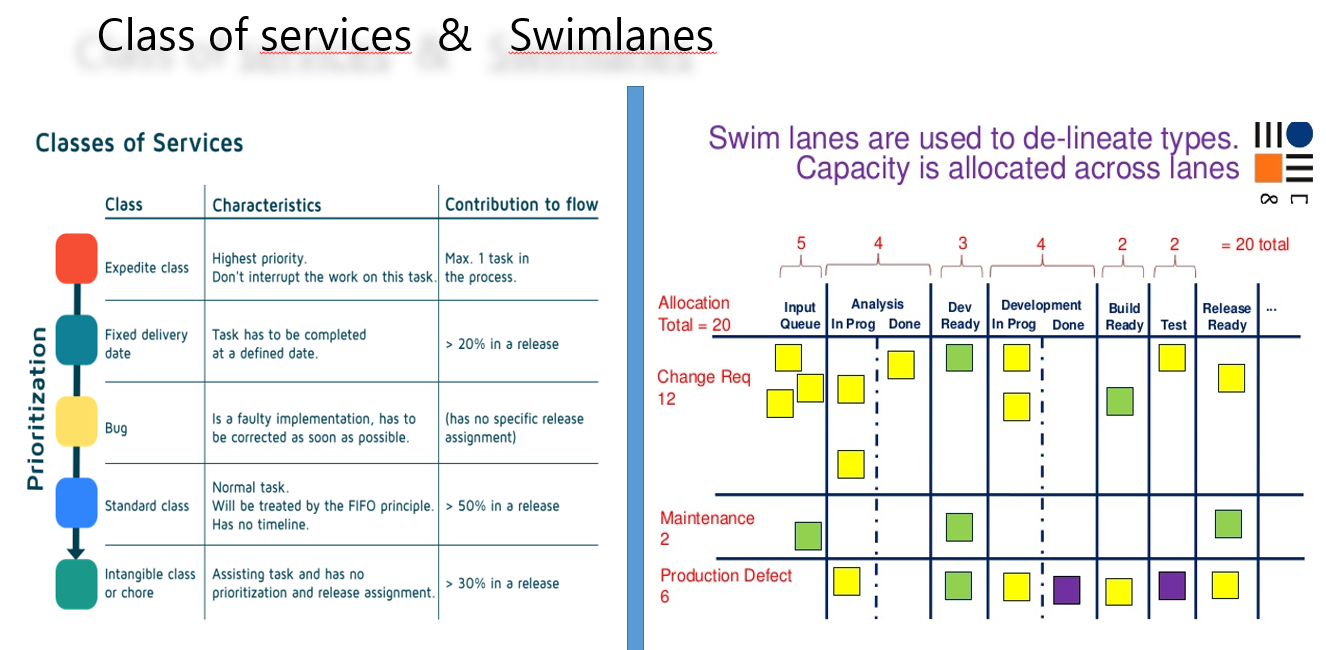 Class of services & Swimlanes

Classes of Services

Prioritization

| Class | Characteristics | Contribution to flow |
|---|---|---|
| Expedite class | Highest priority. Don't interrupt the work on this task. | Max. 1 task in the process. |
| Fixed delivery date | Task has to be completed at a defined date. | > 20% in a release |
| Bug | Is a faulty implementation, has to be corrected as soon as possible. | (has no specific release assignment) |
| Standard class | Normal task. Will be treated by the FIFO principle. Has no timeline. | > 50% in a release |
| Intangible class or chore | Assisting task and has no prioritization and release assignment. | > 30% in a release |

Swim lanes are used to de-lineate types.
Capacity is allocated across lanes

5 4 3 4 2 2 = 20 total

Allocation Total = 20

Input Queue
Analysis
In Prog
Done
Dev Ready
Development
In Prog
Done
Build Ready
Test
Release Ready
...

Change Req
12

Maintenance
2

Production Defect
6